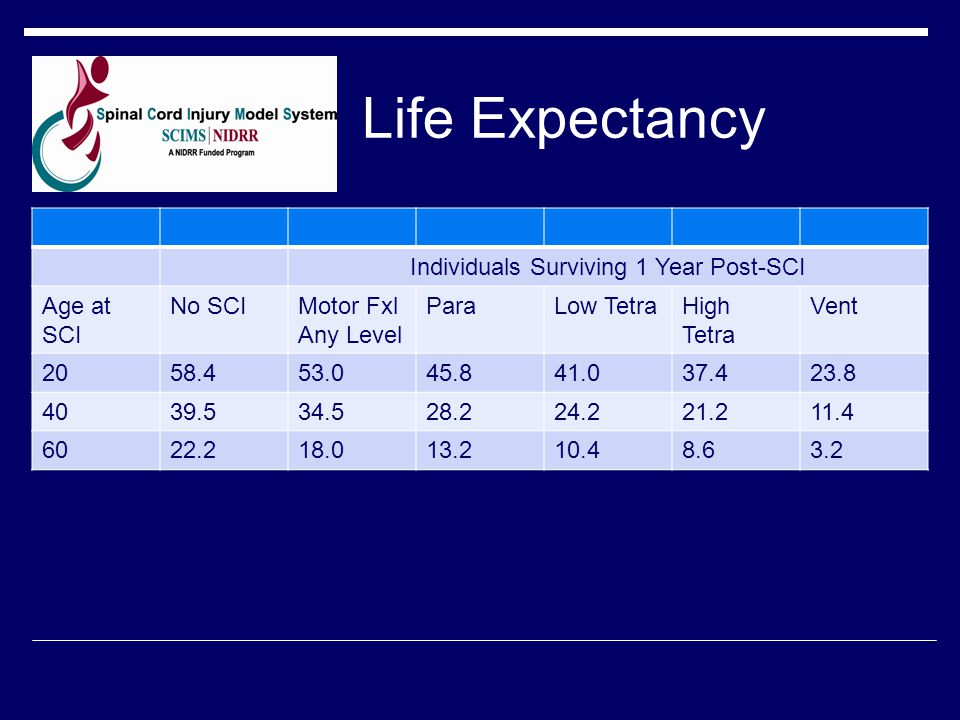 Spinal Cord Injury Model System
SCIMS | NIDRR
A NIDRR Funded Program

Life Expectancy

| | | | | | | |
|---|---|---|---|---|---|---|
| | | Individuals Surviving 1 Year Post-SCI | | | | |
| Age at SCI | No SCI | Motor Fxl Any Level | Para | Low Tetra | High Tetra | Vent |
| 20 | 58.4 | 53.0 | 45.8 | 41.0 | 37.4 | 23.8 |
| 40 | 39.5 | 34.5 | 28.2 | 24.2 | 21.2 | 11.4 |
| 60 | 22.2 | 18.0 | 13.2 | 10.4 | 8.6 | 3.2 |